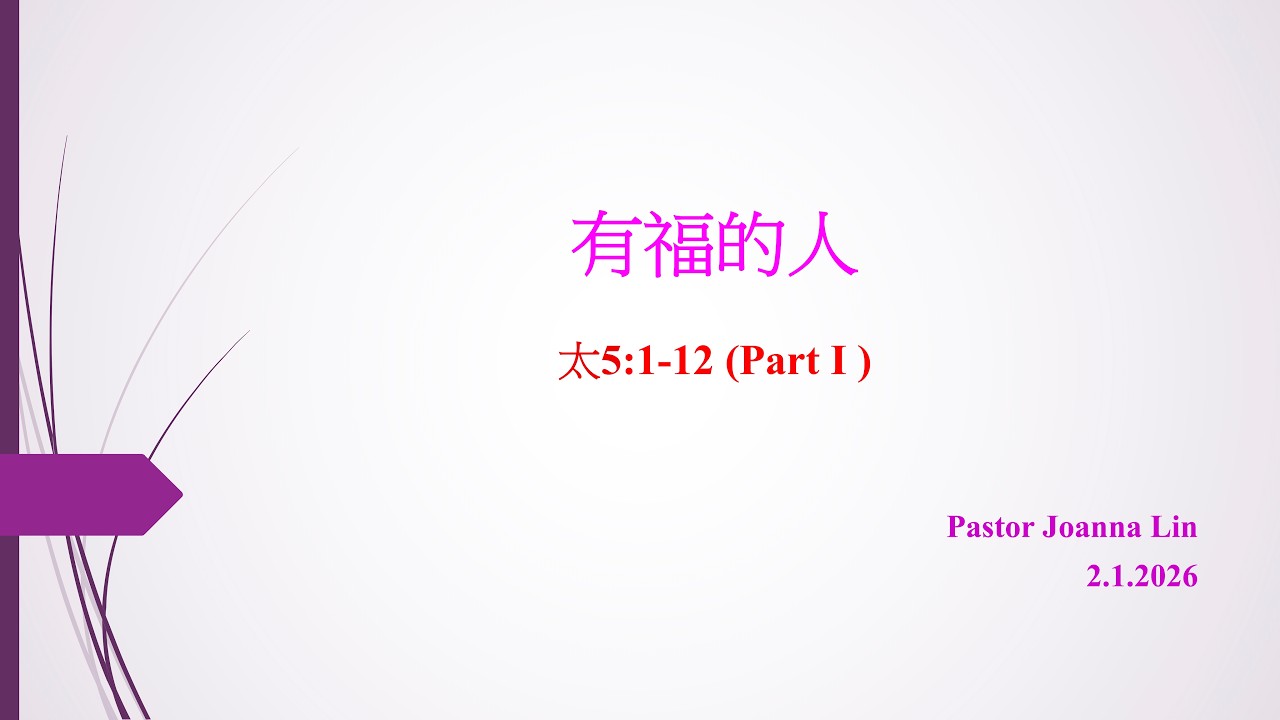 有福的人

太5:1-12 (Part I )

Pastor Joanna Lin
2.1.2026